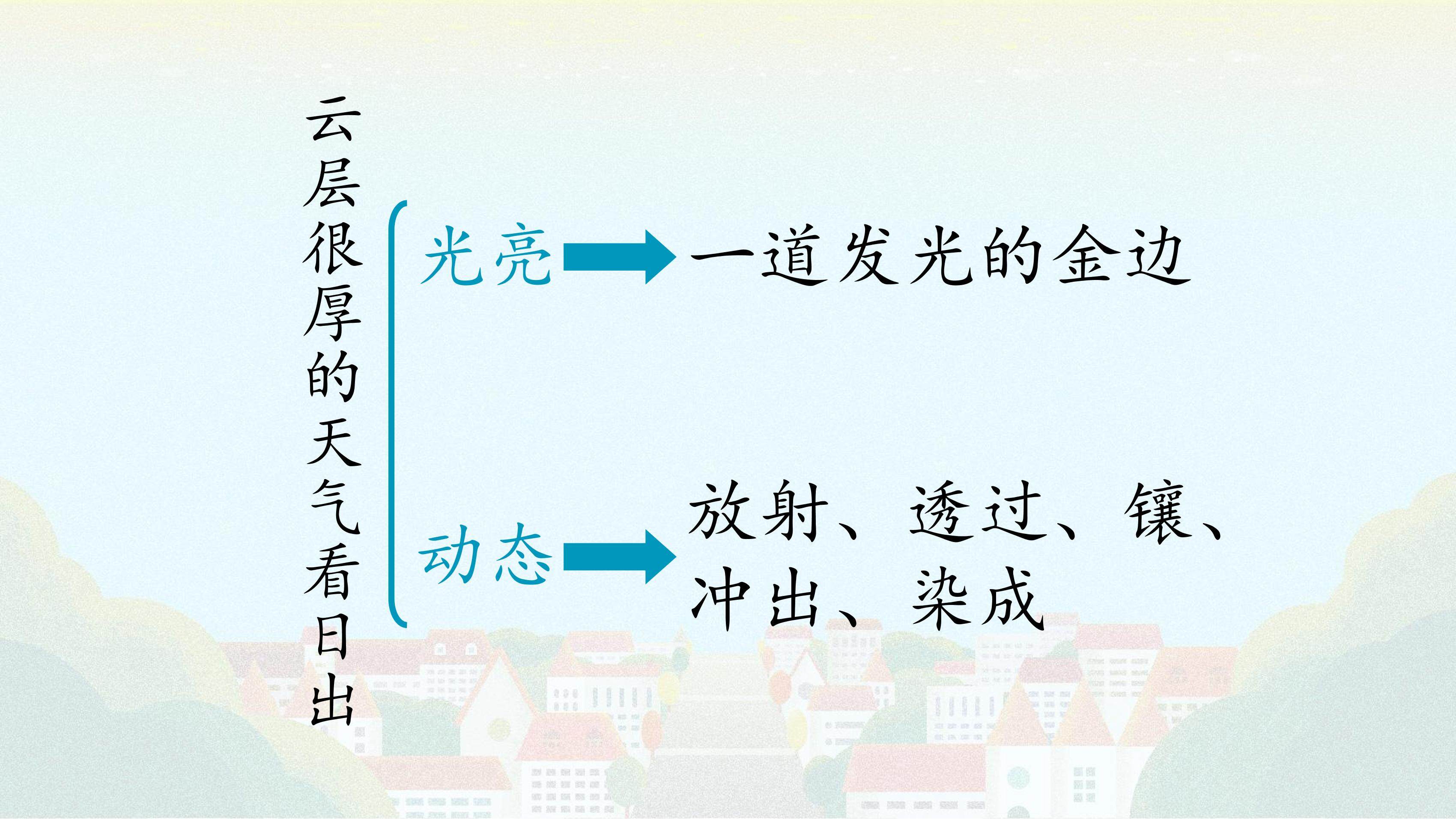 云层很厚的天气看日出

光亮 一道发光的金边

动态 放射、透过、镶、冲出、染成